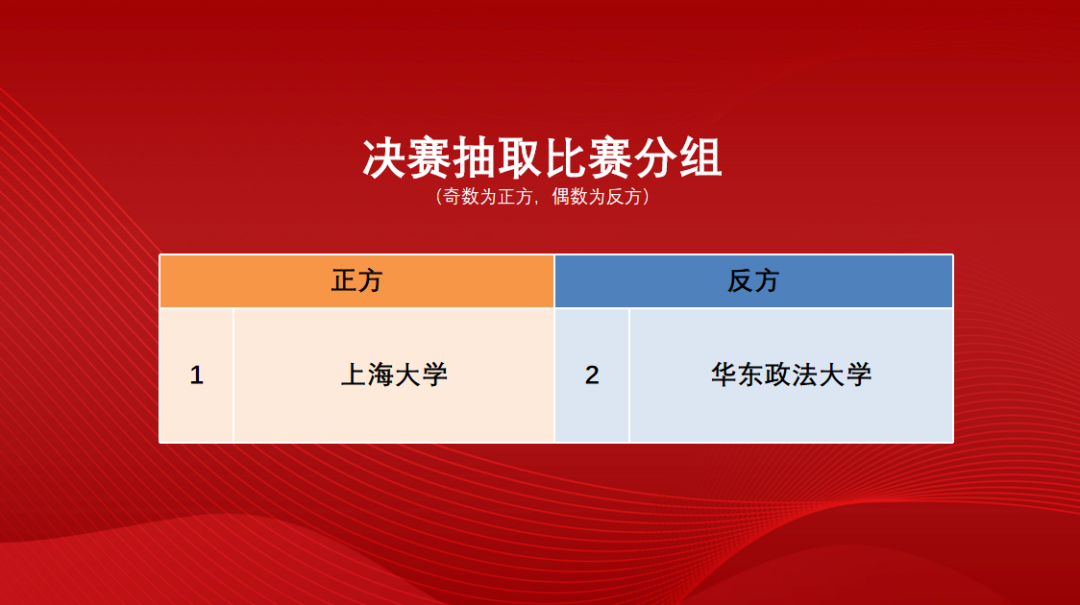 决赛抽取比赛分组
（奇数为正方，偶数为反方）

| 正方 | | 反方 | |
|---|---|---|---|
| 1 | 上海大学 | 2 | 华东政法大学 |